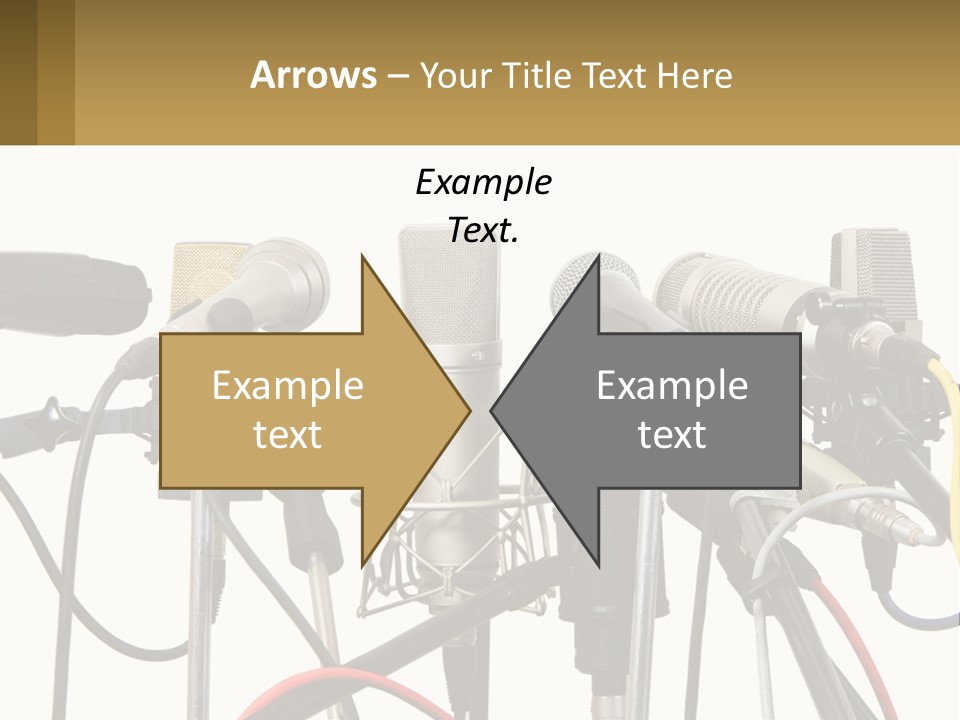 Arrows – Your Title Text Here

Example Text.

Example text

Example text